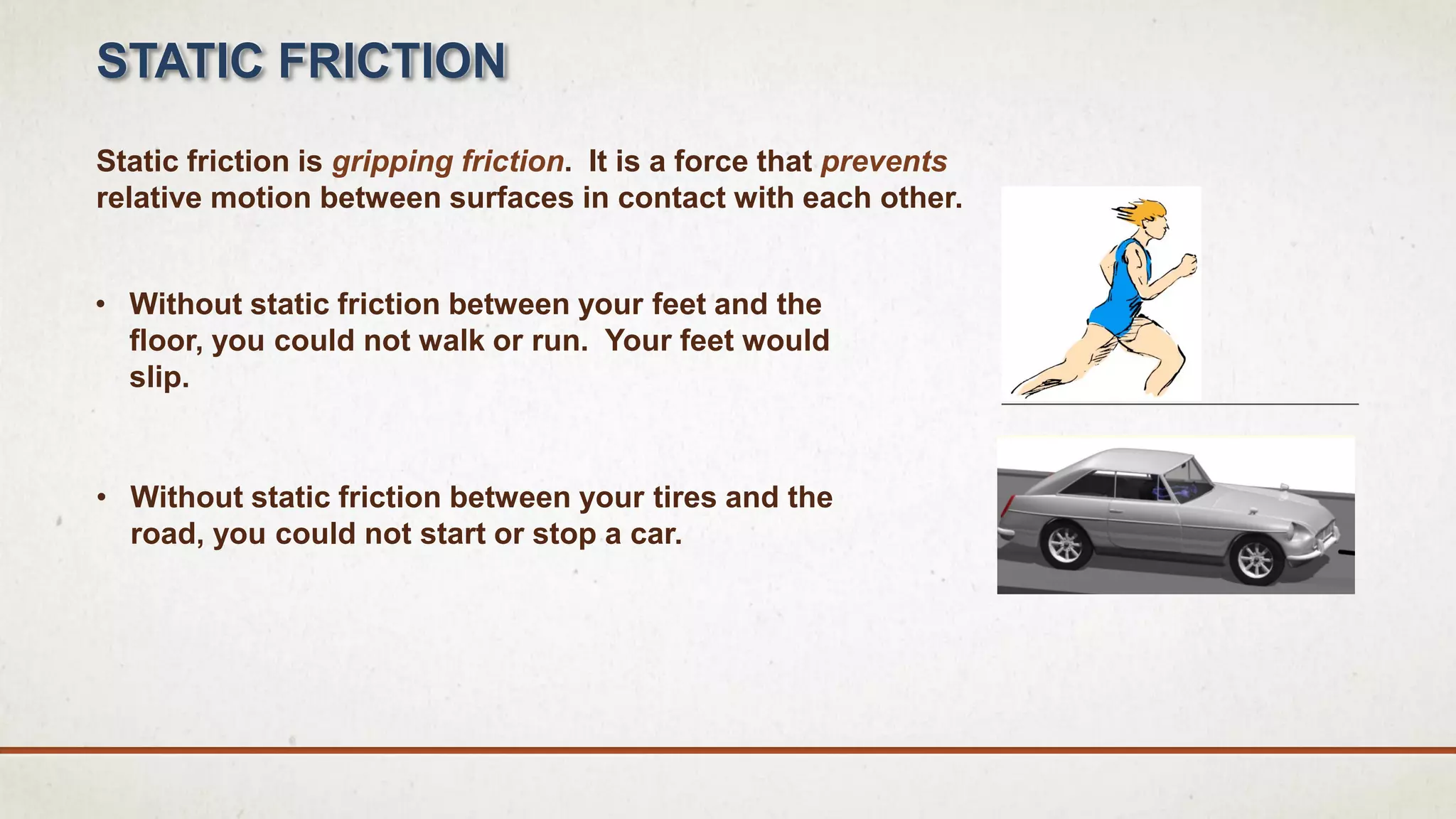 STATIC FRICTION

Static friction is gripping friction. It is a force that prevents relative motion between surfaces in contact with each other.

• Without static friction between your feet and the floor, you could not walk or run. Your feet would slip.

• Without static friction between your tires and the road, you could not start or stop a car.